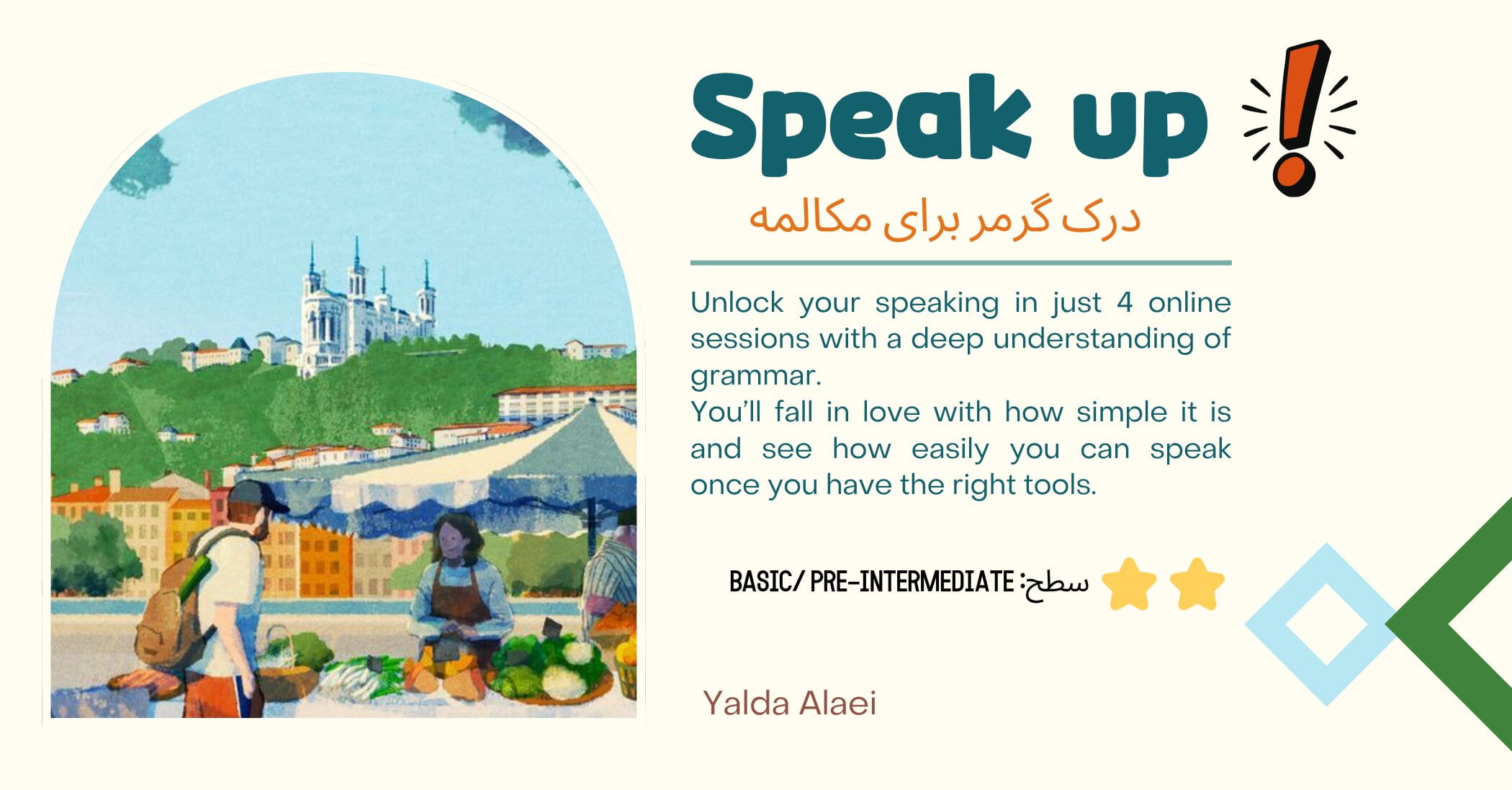 Speak up !

درک گرمر برای مکالمه

Unlock your speaking in just 4 online sessions with a deep understanding of grammar.
You'll fall in love with how simple it is and see how easily you can speak once you have the right tools.

سطح: BASIC/ PRE-INTERMEDIATE

Yalda Alaei